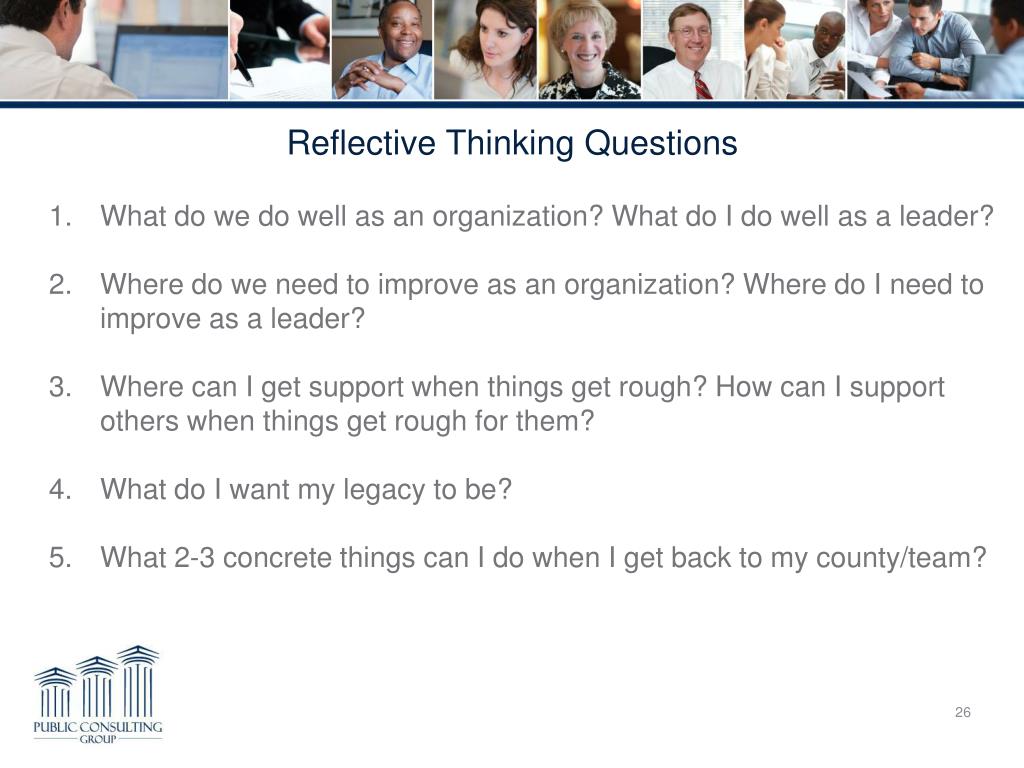 Reflective Thinking Questions

1. What do we do well as an organization? What do I do well as a leader?

2. Where do we need to improve as an organization? Where do I need to improve as a leader?

3. Where can I get support when things get rough? How can I support others when things get rough for them?

4. What do I want my legacy to be?

5. What 2-3 concrete things can I do when I get back to my county/team?

PUBLIC CONSULTING GROUP

26